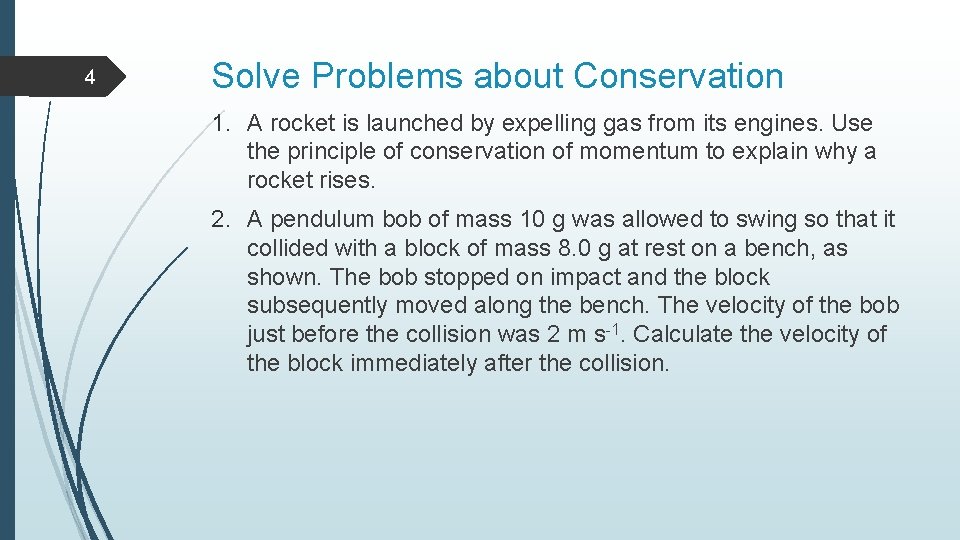 4

Solve Problems about Conservation

1. A rocket is launched by expelling gas from its engines. Use the principle of conservation of momentum to explain why a rocket rises.

2. A pendulum bob of mass 10 g was allowed to swing so that it collided with a block of mass 8.0 g at rest on a bench, as shown. The bob stopped on impact and the block subsequently moved along the bench. The velocity of the bob just before the collision was 2 m $s^{-1}$. Calculate the velocity of the block immediately after the collision.